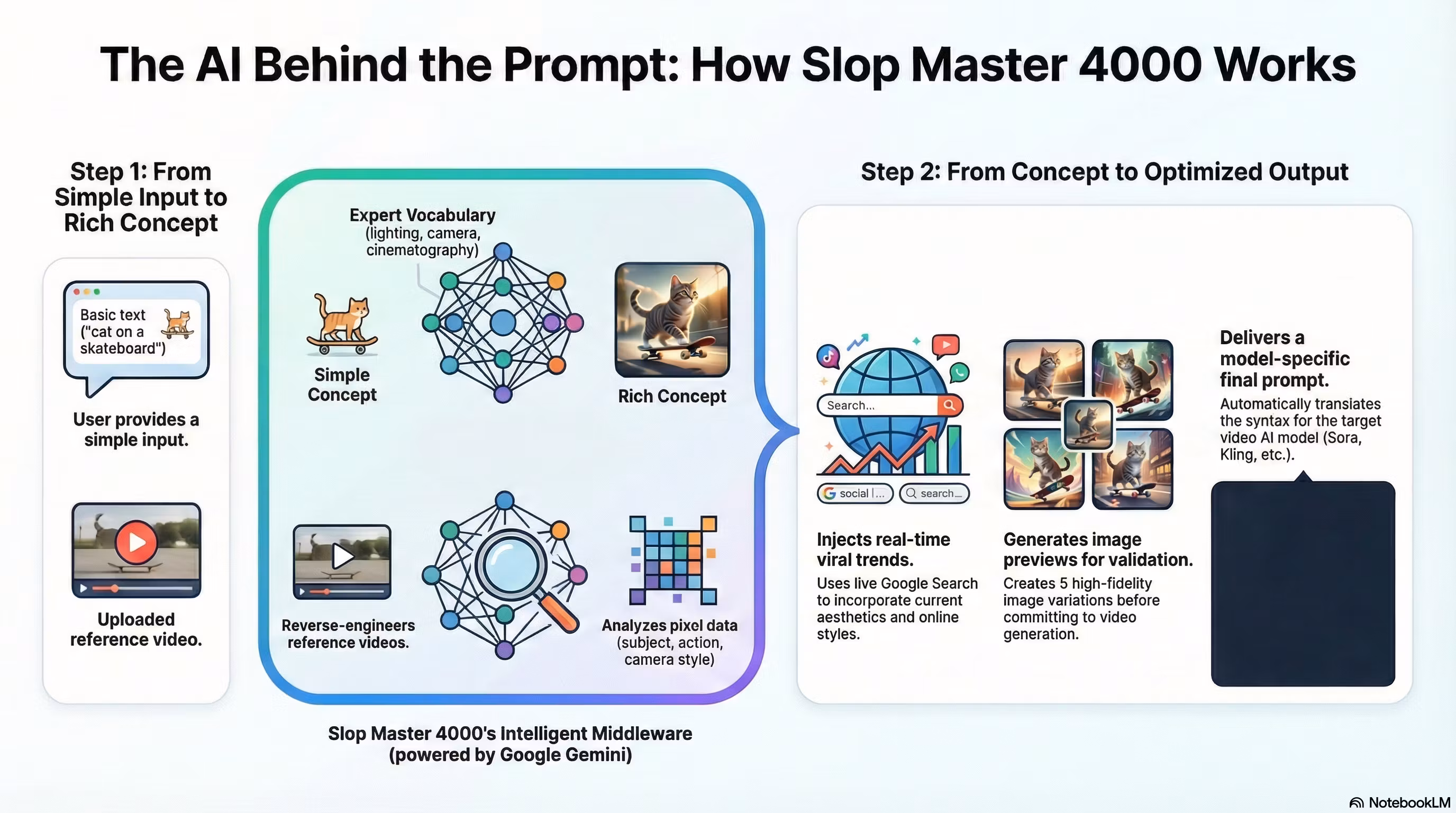 The AI Behind the Prompt: How Slop Master 4000 Works

Step 1: From Simple Input to Rich Concept

Basic text ("cat on a skateboard")

User provides a simple input.

Uploaded reference video.

Expert Vocabulary (lighting, camera, cinematography)

Simple Concept

Rich Concept

Reverse-engineers reference videos.

Analyzes pixel data (subject, action, camera style)

Slop Master 4000's Intelligent Middleware (powered by Google Gemini)

Step 2: From Concept to Optimized Output

Search...

social |...

search...

Injects real-time viral trends.

Uses live Google Search to incorporate current aesthetics and online styles.

Generates image previews for validation.

Creates 5 high-fidelity image variations before committing to video generation.

Delivers a model-specific final prompt.

Automatically translates the syntax for the target video AI model (Sora, Kling, etc.).

NotebookLM